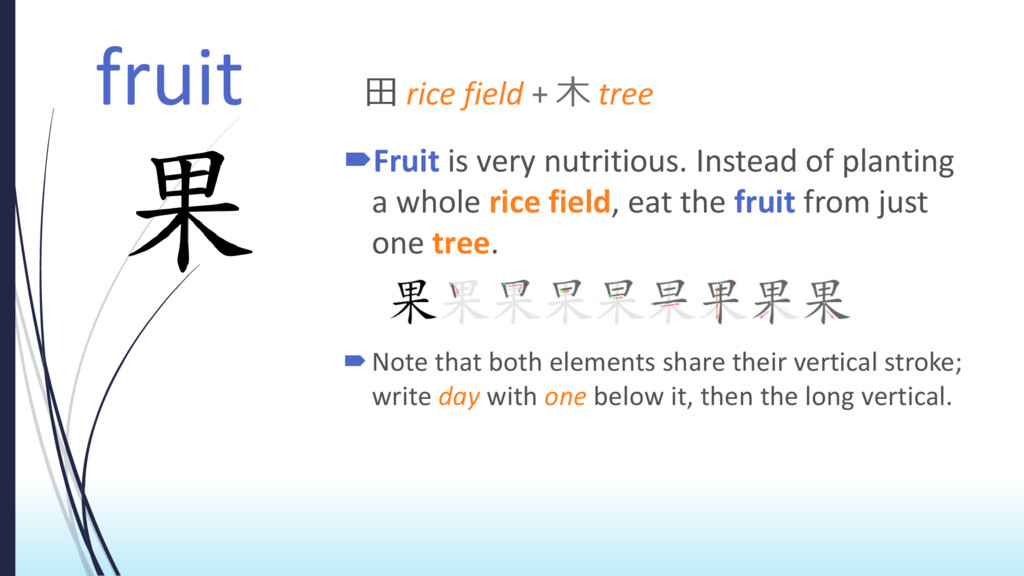 fruit

果

田 rice field + 木 tree

Fruit is very nutritious. Instead of planting a whole rice field, eat the fruit from just one tree.

果 果 果 果 果 果 果 果 果

Note that both elements share their vertical stroke; write day with one below it, then the long vertical.